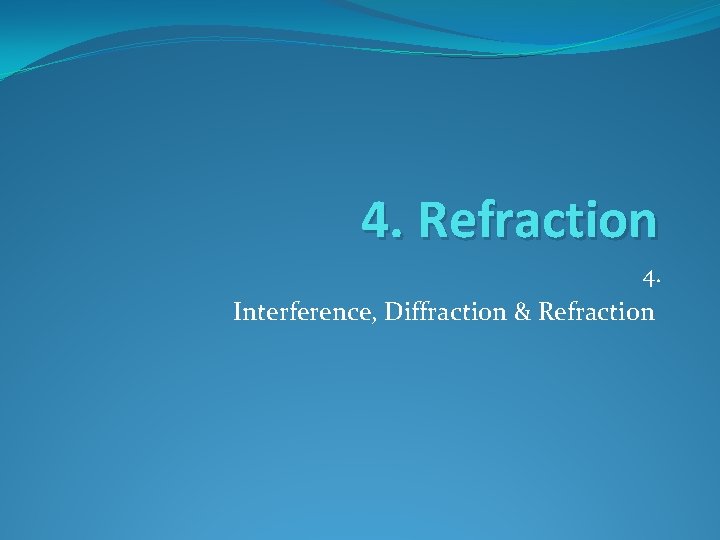 4. Refraction

4.
Interference, Diffraction & Refraction